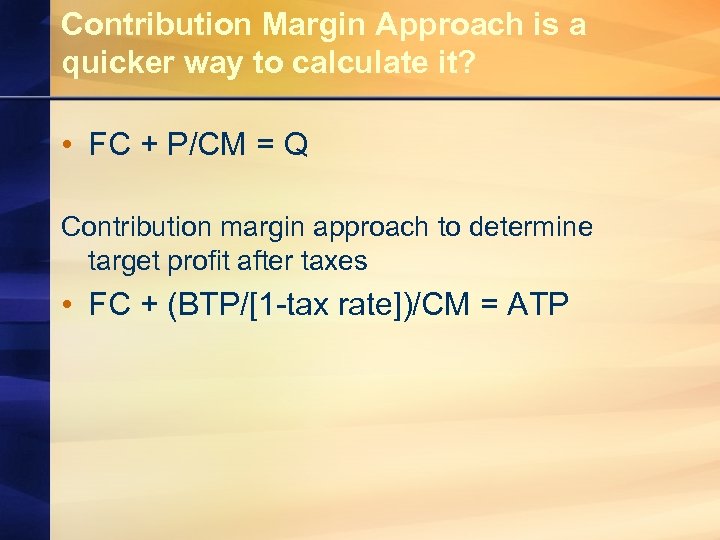 Contribution Margin Approach is a quicker way to calculate it?

• FC + P/CM = Q

Contribution margin approach to determine target profit after taxes

• FC + (BTP/[1-tax rate])/CM = ATP